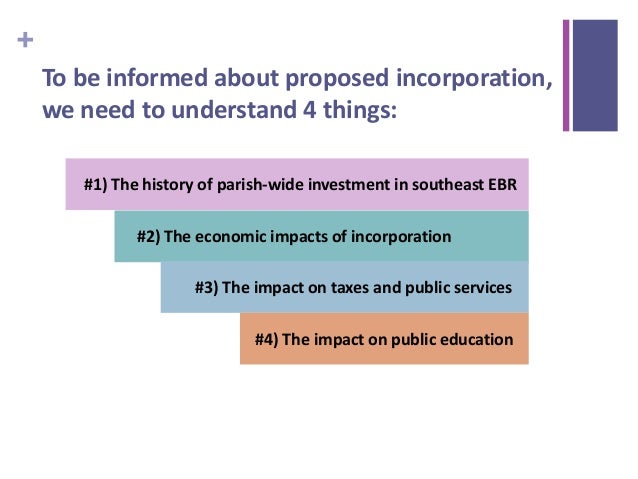 +

To be informed about proposed incorporation, we need to understand 4 things:

#1) The history of parish-wide investment in southeast EBR

#2) The economic impacts of incorporation

#3) The impact on taxes and public services

#4) The impact on public education